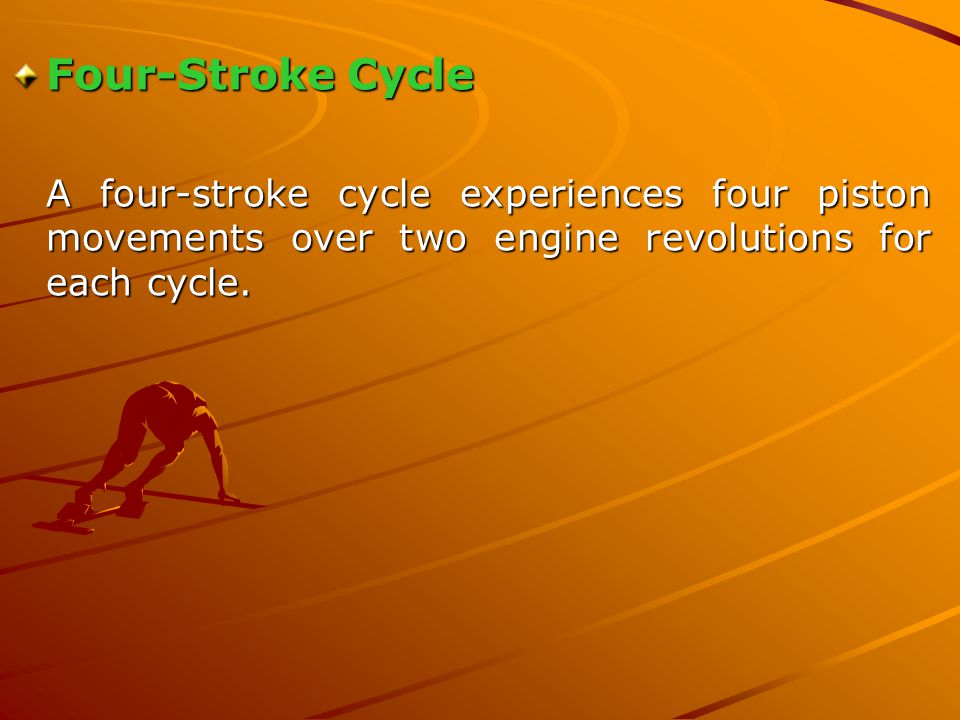 Four-Stroke Cycle

A four-stroke cycle experiences four piston movements over two engine revolutions for each cycle.